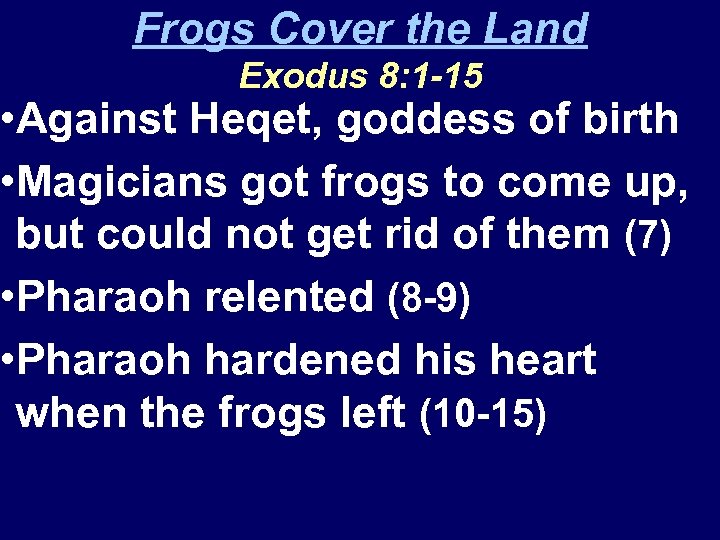 Frogs Cover the Land
Exodus 8:1-15

•Against Heqet, goddess of birth

•Magicians got frogs to come up, but could not get rid of them (7)

•Pharaoh relented (8-9)

•Pharaoh hardened his heart when the frogs left (10-15)